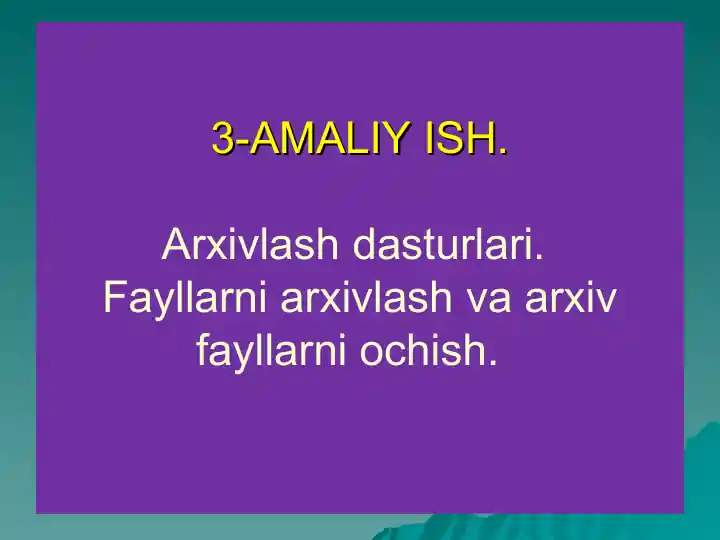 3-AMALIY ISH.

Arxivlash dasturlari. Fayllarni arxivlash va arxiv fayllarni ochish.